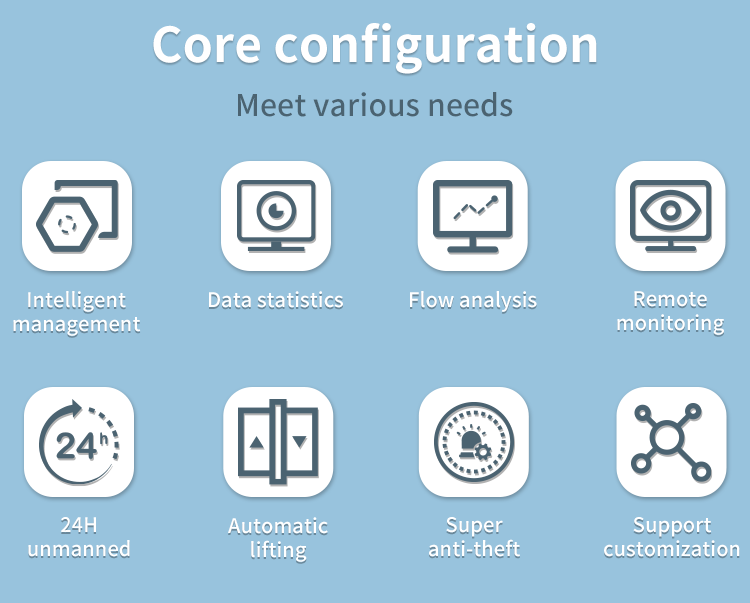 Core configuration

Meet various needs

Intelligent management

Data statistics

Flow analysis

Remote monitoring

24h

24H unmanned

Automatic lifting

Super anti-theft

Support customization